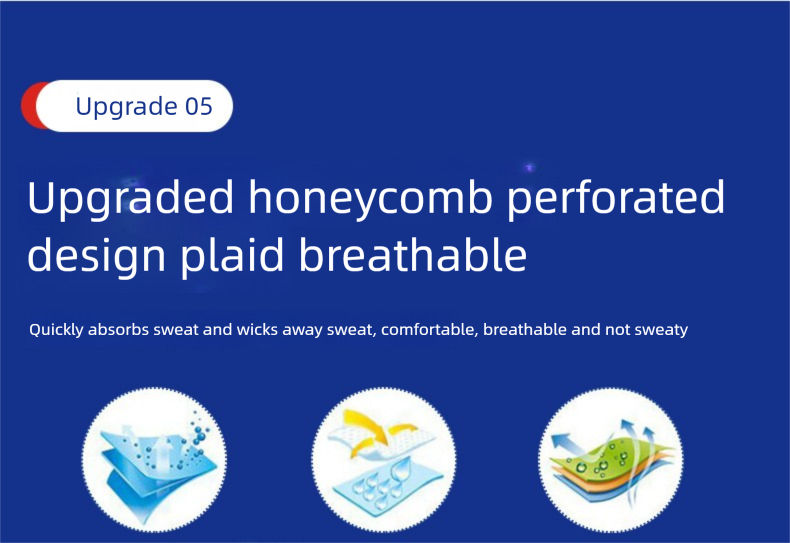 Upgrade 05

Upgraded honeycomb perforated design plaid breathable

Quickly absorbs sweat and wicks away sweat, comfortable, breathable and not sweaty